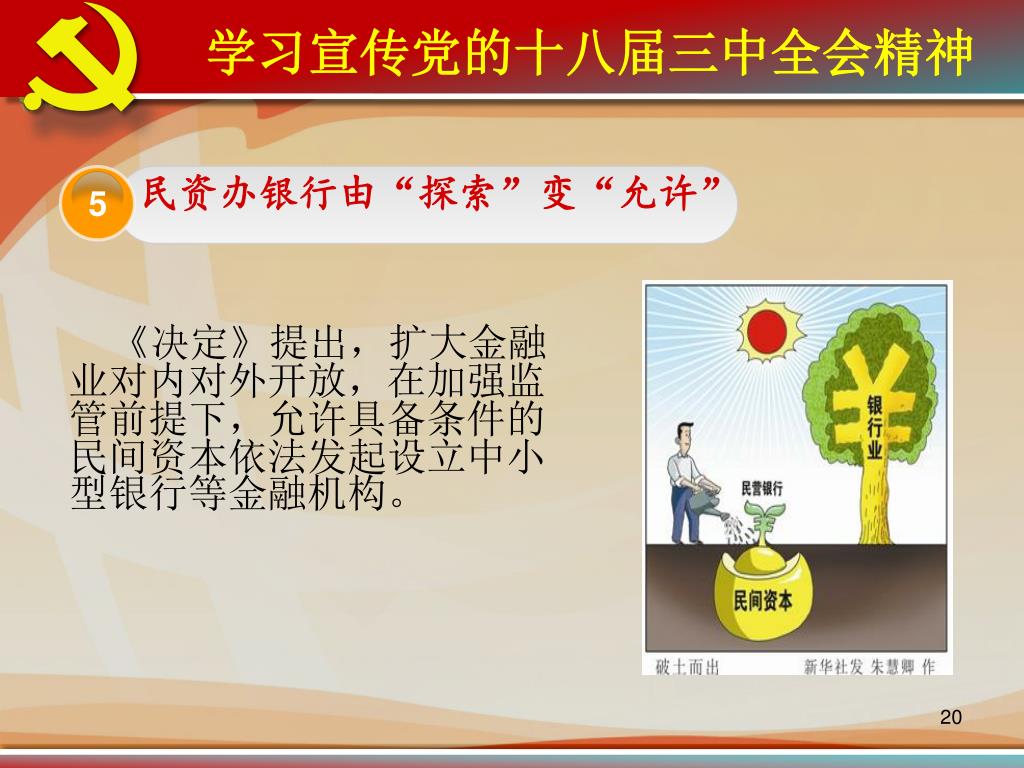 学习宣传党的十八届三中全会精神

5 民资办银行由“探索”变“允许”

《决定》提出，扩大金融业对内对外开放，在加强监管前提下，允许具备条件的民间资本依法发起设立中小型银行等金融机构。

银行业

民营银行

民间资本

破土而出

新华社发 朱慧卿 作

20